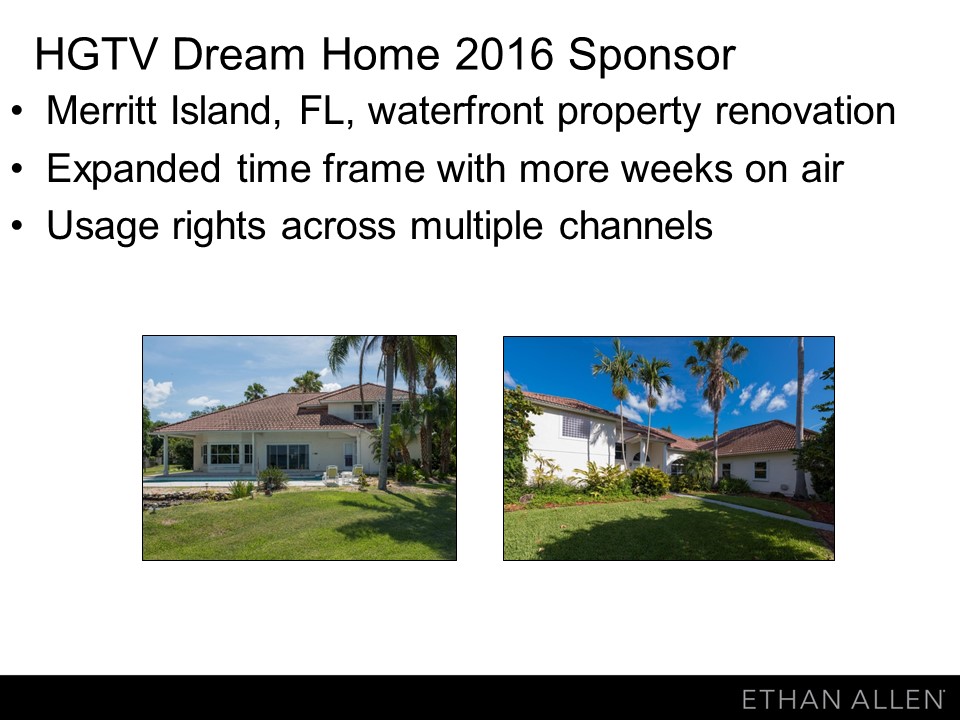 HGTV Dream Home 2016 Sponsor

• Merritt Island, FL, waterfront property renovation
• Expanded time frame with more weeks on air
• Usage rights across multiple channels

ETHAN ALLEN